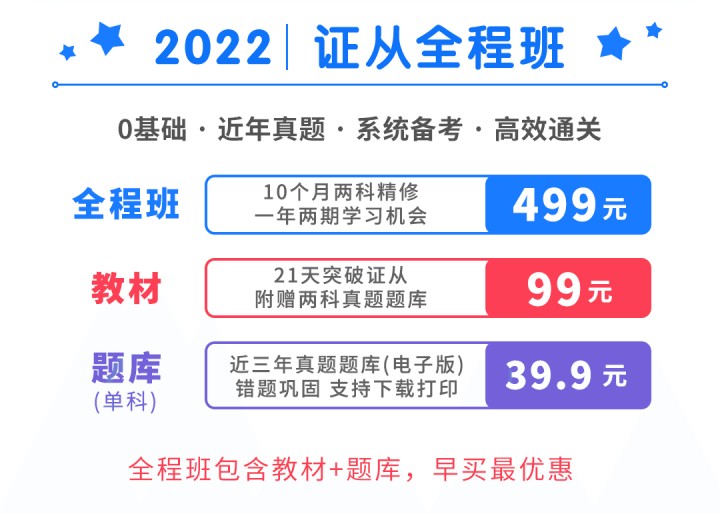 2022 | 证从全程班

0基础 · 近年真题 · 系统备考 · 高效通关

全程班
10个月两科精修
一年两期学习机会
499元

教材
21天突破证从
附赠两科真题题库
99元

题库
(单科)
近三年真题题库(电子版)
错题巩固 支持下载打印
39.9元

全程班包含教材+题库，早买最优惠